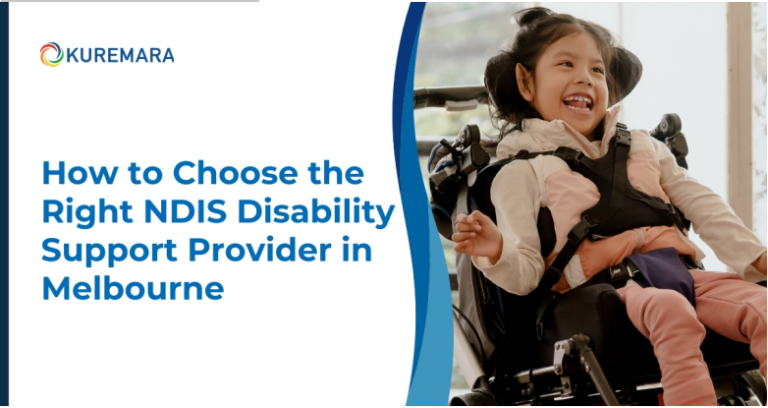 KUREMARA

How to Choose the Right NDIS Disability Support Provider in Melbourne